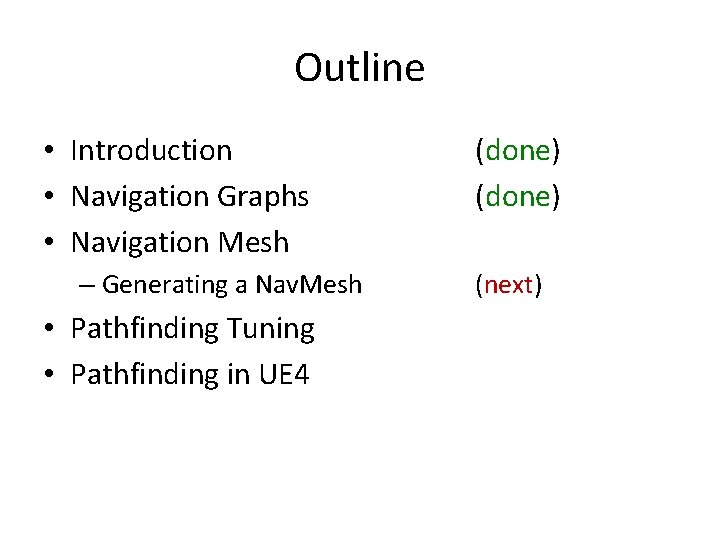 Outline

• Introduction (done)
• Navigation Graphs (done)
• Navigation Mesh
  – Generating a NavMesh (next)
• Pathfinding Tuning
• Pathfinding in UE4